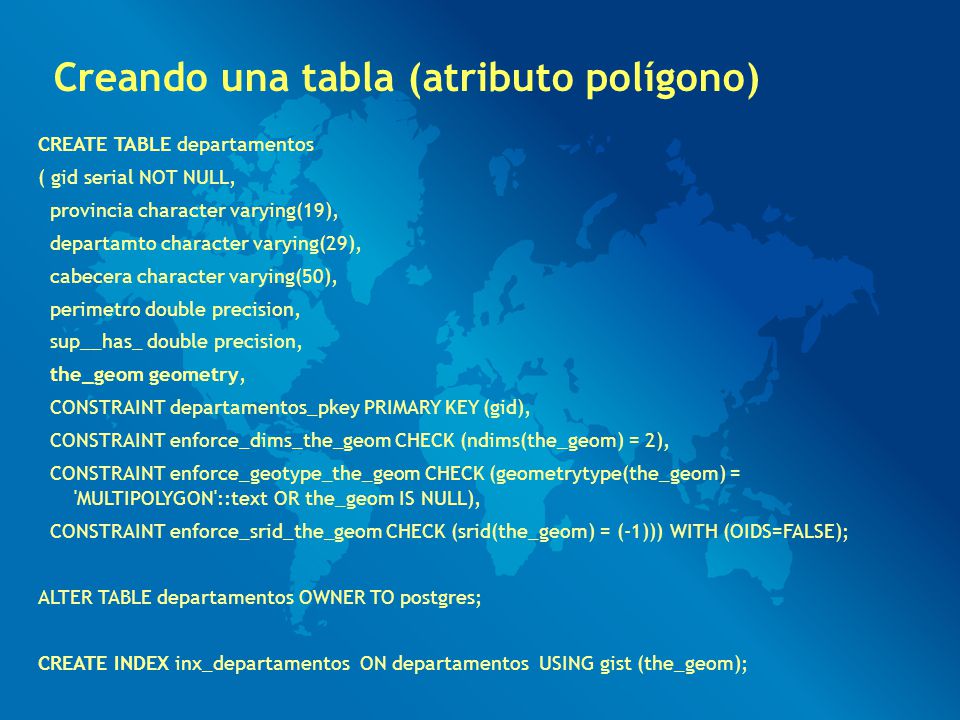 Creando una tabla (atributo polígono)

CREATE TABLE departamentos
( gid serial NOT NULL,
provincia character varying(19),
departamto character varying(29),
cabecera character varying(50),
perimetro double precision,
sup__has_ double precision,
the_geom geometry,
CONSTRAINT departamentos_pkey PRIMARY KEY (gid),
CONSTRAINT enforce_dims_the_geom CHECK (ndims(the_geom) = 2),
CONSTRAINT enforce_geotype_the_geom CHECK (geometrytype(the_geom) = 'MULTIPOLYGON'::text OR the_geom IS NULL),
CONSTRAINT enforce_srid_the_geom CHECK (srid(the_geom) = (-1))) WITH (OIDS=FALSE);

ALTER TABLE departamentos OWNER TO postgres;

CREATE INDEX inx_departamentos ON departamentos USING gist (the_geom);